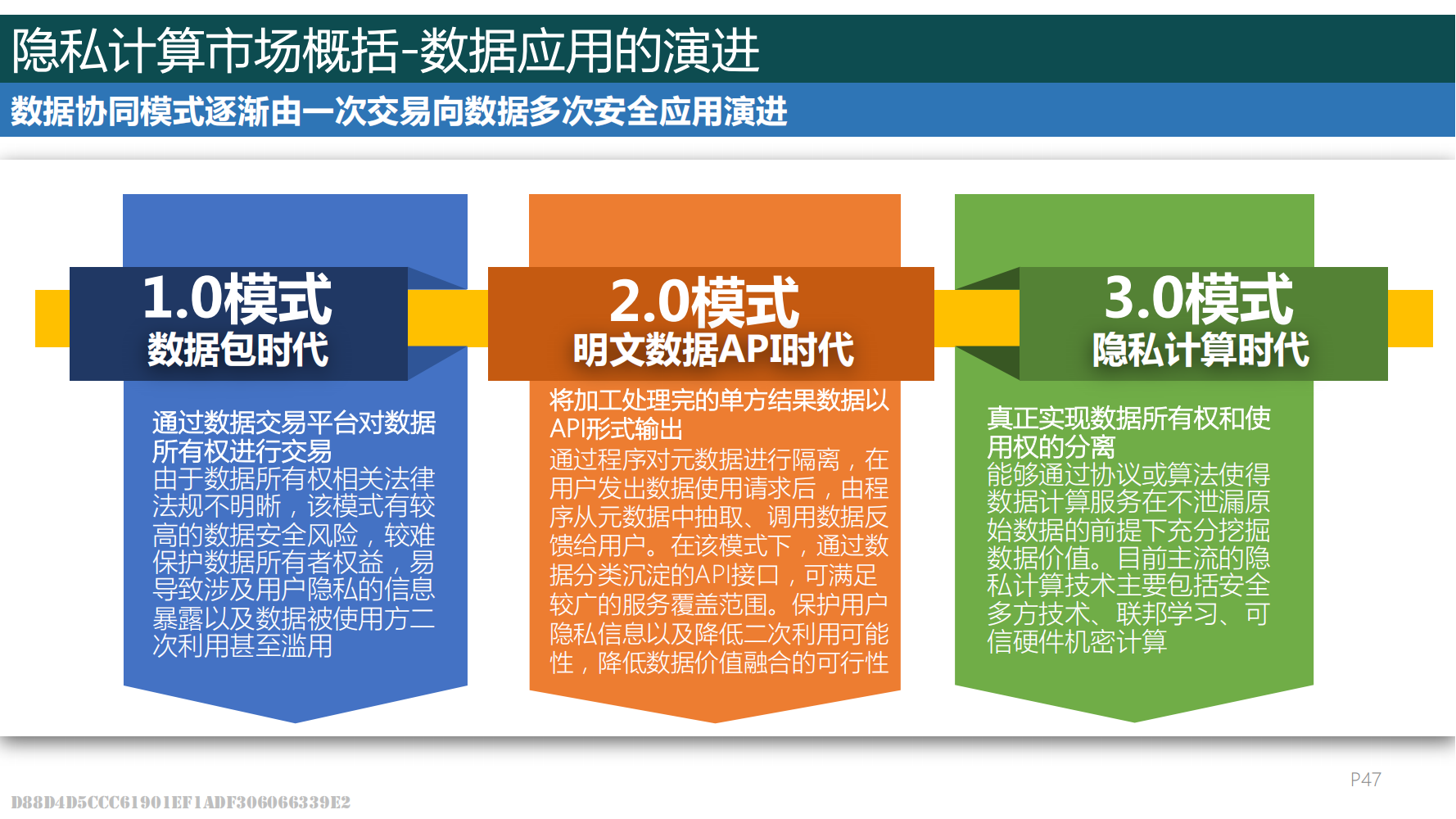 隐私计算市场概括-数据应用的演进

数据协同模式逐渐由一次交易向数据多次安全应用演进

1.0模式
数据包时代

通过数据交易平台对数据所有权进行交易
由于数据所有权相关法律法规不明晰，该模式有较高的数据安全风险，较难保护数据所有者权益，易导致涉及用户隐私的信息暴露以及数据被使用方二次利用甚至滥用

2.0模式
明文数据API时代

将加工处理完的单方结果数据以API形式输出
通过程序对元数据进行隔离，在用户发出数据使用请求后，由程序从元数据中抽取、调用数据反馈给用户。在该模式下，通过数据分类沉淀的API接口，可满足较广的服务覆盖范围。保护用户隐私信息以及降低二次利用可能性，降低数据价值融合的可行性

3.0模式
隐私计算时代

真正实现数据所有权和使用权的分离
能够通过协议或算法使得数据计算服务在不泄漏原始数据的前提下充分挖掘数据价值。目前主流的隐私计算技术主要包括安全多方技术、联邦学习、可信硬件机密计算

P47

D88D4D5CCC61901EF1ADF306066339E2